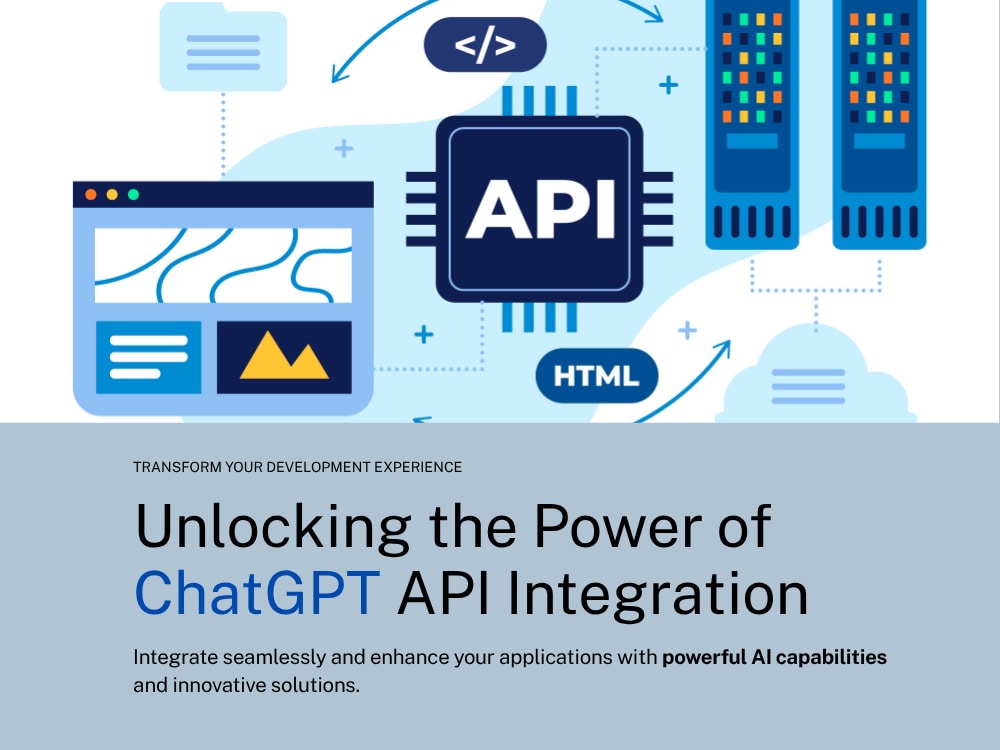 </>

API

HTML

TRANSFORM YOUR DEVELOPMENT EXPERIENCE

Unlocking the Power of ChatGPT API Integration

Integrate seamlessly and enhance your applications with powerful AI capabilities and innovative solutions.